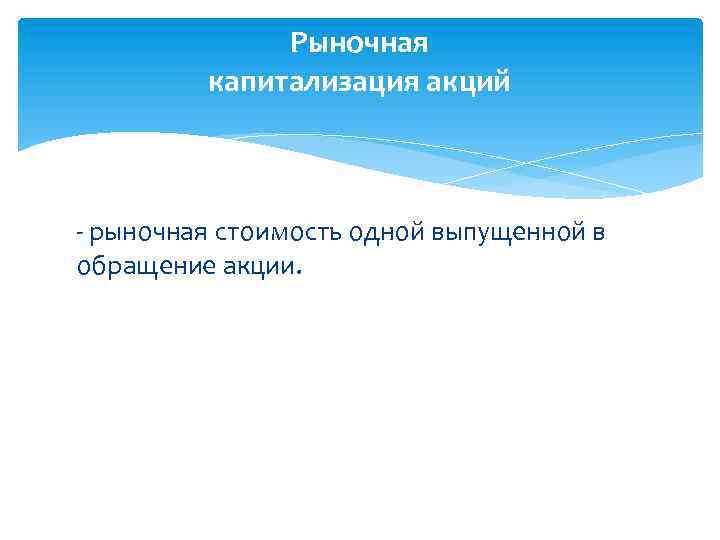 Рыночная
капитализация акций

- рыночная стоимость одной выпущенной в обращение акции.